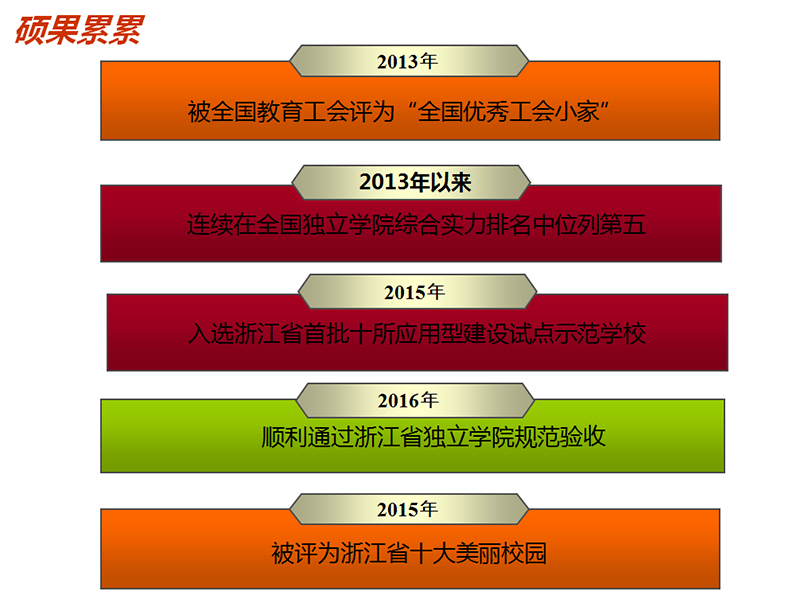 硕果累累

2013年

被全国教育工会评为“全国优秀工会小家”

2013年以来

连续在全国独立学院综合实力排名中位列第五

2015年

入选浙江省首批十所应用型建设试点示范学校

2016年

顺利通过浙江省独立学院规范验收

2015年

被评为浙江省十大美丽校园